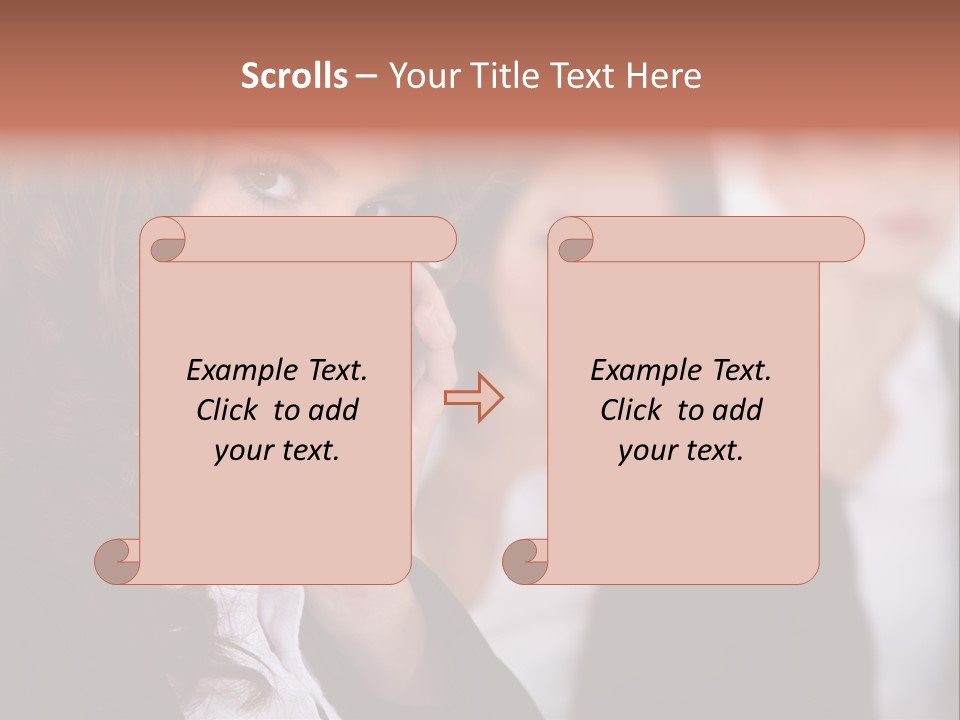 Scrolls – Your Title Text Here

Example Text. Click to add your text.

Example Text. Click to add your text.